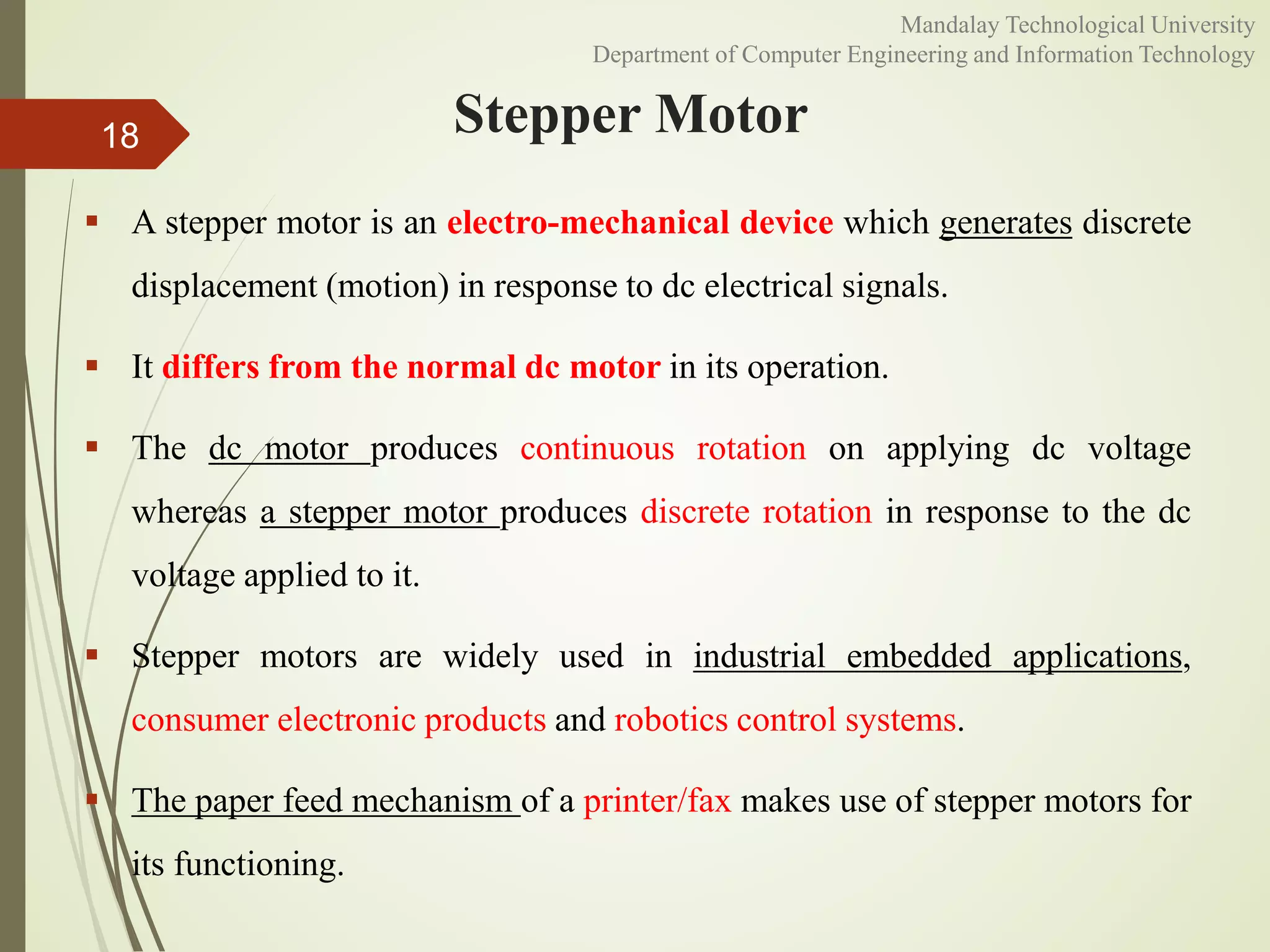 Mandalay Technological University
Department of Computer Engineering and Information Technology

18

Stepper Motor

▪ A stepper motor is an electro-mechanical device which generates discrete displacement (motion) in response to dc electrical signals.

▪ It differs from the normal dc motor in its operation.

▪ The dc motor produces continuous rotation on applying dc voltage whereas a stepper motor produces discrete rotation in response to the dc voltage applied to it.

▪ Stepper motors are widely used in industrial embedded applications, consumer electronic products and robotics control systems.

▪ The paper feed mechanism of a printer/fax makes use of stepper motors for its functioning.